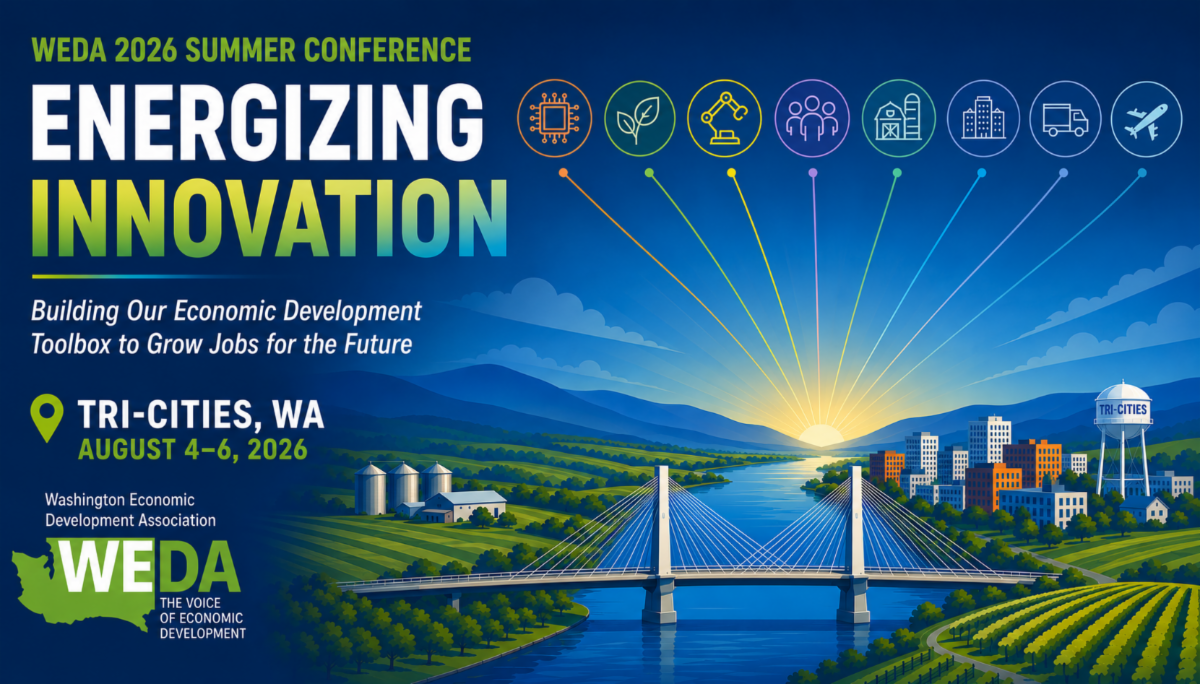 WEDA 2026 SUMMER CONFERENCE

ENERGIZING INNOVATION

Building Our Economic Development Toolbox to Grow Jobs for the Future

TRI-CITIES, WA
AUGUST 4–6, 2026

Washington Economic Development Association

WEDA

THE VOICE OF ECONOMIC DEVELOPMENT

TRI-CITIES